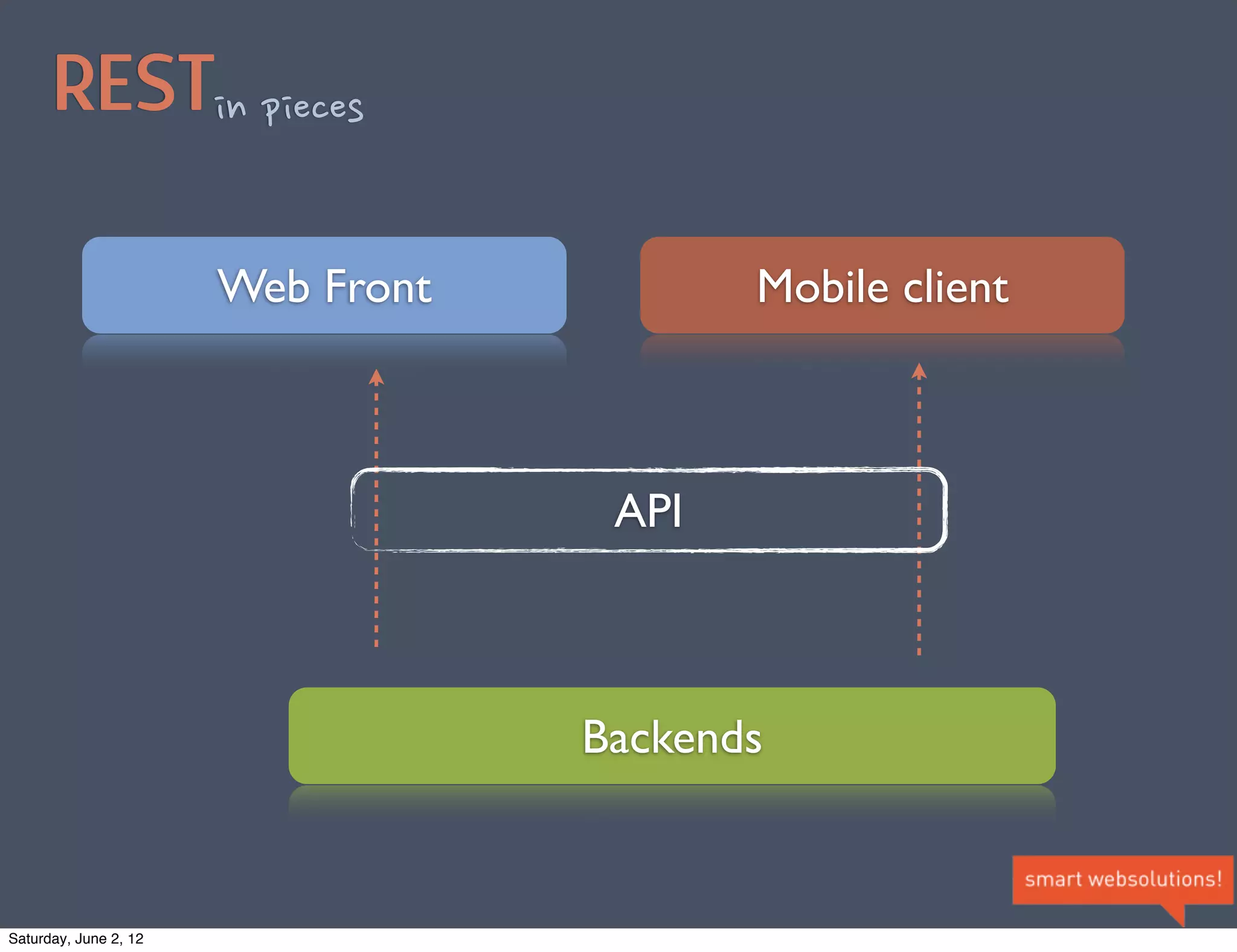 REST in pieces

Web Front

Mobile client

API

Backends

smart websolutions!

Saturday, June 2, 12